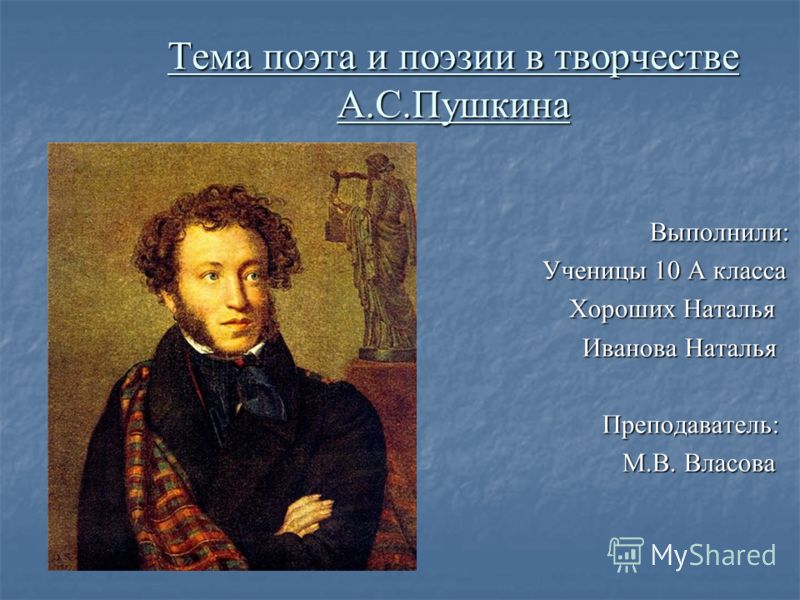 Тема поэта и поэзии в творчестве А.С.Пушкина

Выполнили:
Ученицы 10 А класса
Хороших Наталья
Иванова Наталья

Преподаватель:
М.В. Власова

MyShared